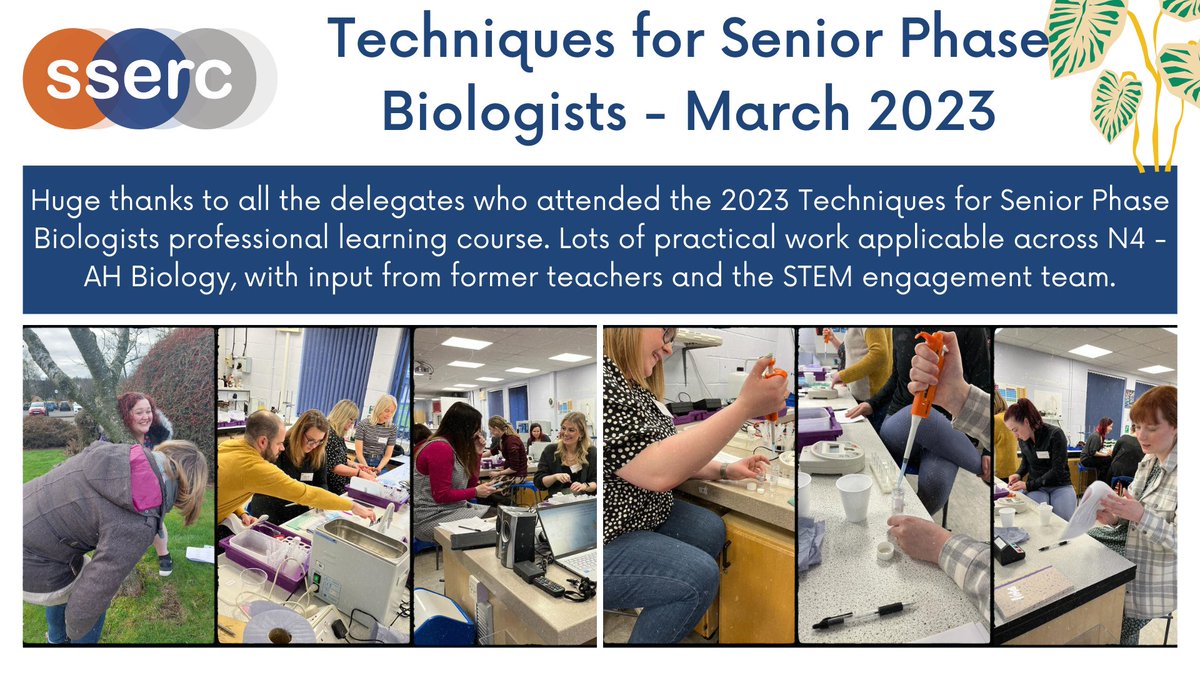 sserc

Techniques for Senior Phase Biologists - March 2023

Huge thanks to all the delegates who attended the 2023 Techniques for Senior Phase Biologists professional learning course. Lots of practical work applicable across N4 - AH Biology, with input from former teachers and the STEM engagement team.